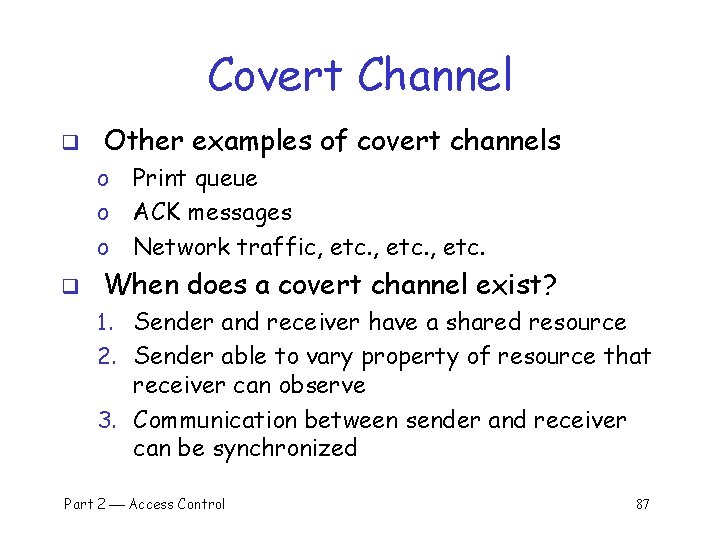 Covert Channel

❑ Other examples of covert channels
o Print queue
o ACK messages
o Network traffic, etc., etc., etc.

❑ When does a covert channel exist?
1. Sender and receiver have a shared resource
2. Sender able to vary property of resource that receiver can observe
3. Communication between sender and receiver can be synchronized

Part 2 — Access Control 87